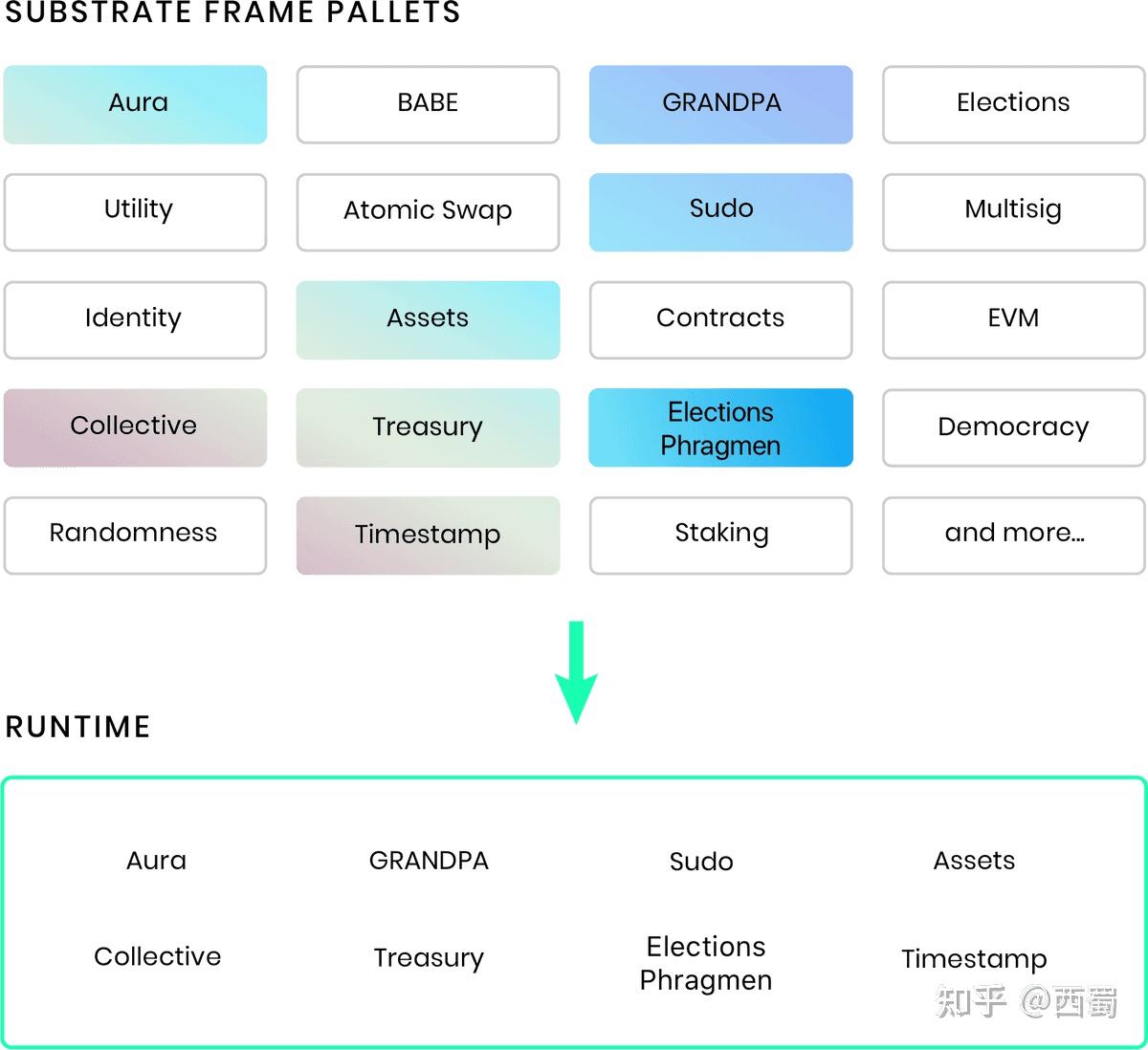 SUBSTRATE FRAME PALLETS

Aura

BABE

GRANDPA

Elections

Utility

Atomic Swap

Sudo

Multisig

Identity

Assets

Contracts

EVM

Collective

Treasury

Elections Phragmen

Democracy

Randomness

Timestamp

Staking

and more...

RUNTIME

Aura

GRANDPA

Sudo

Assets

Collective

Treasury

Elections Phragmen

Timestamp

知乎 @西蜀